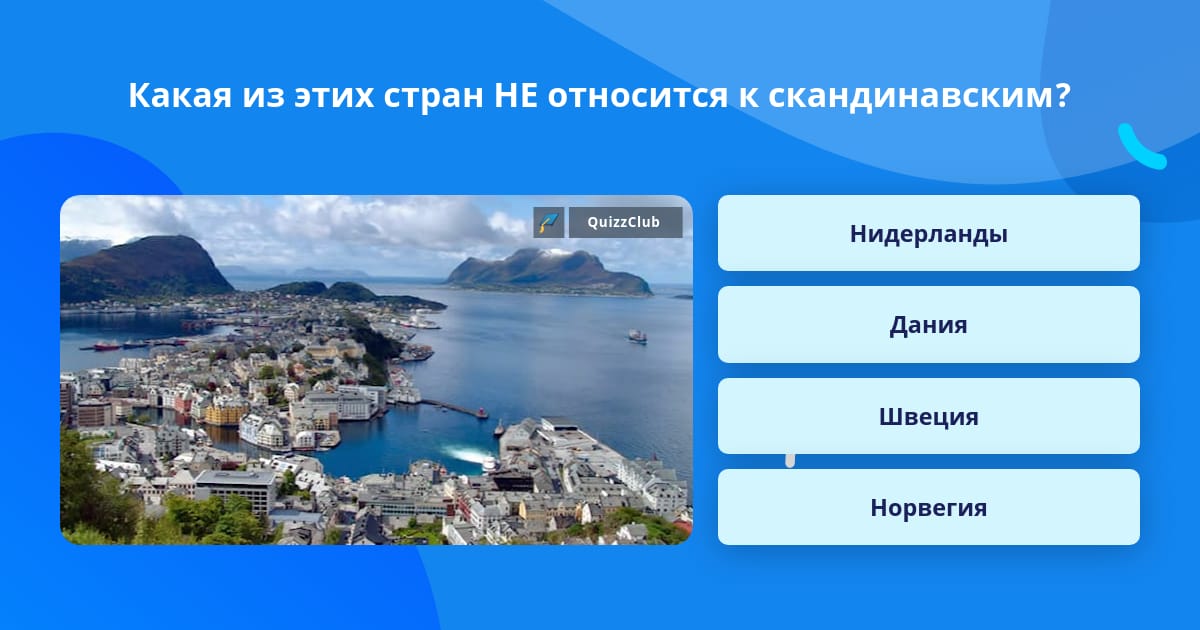 Какая из этих стран НЕ относится к скандинавским?

QuizzClub

Нидерланды

Дания

Швеция

Норвегия